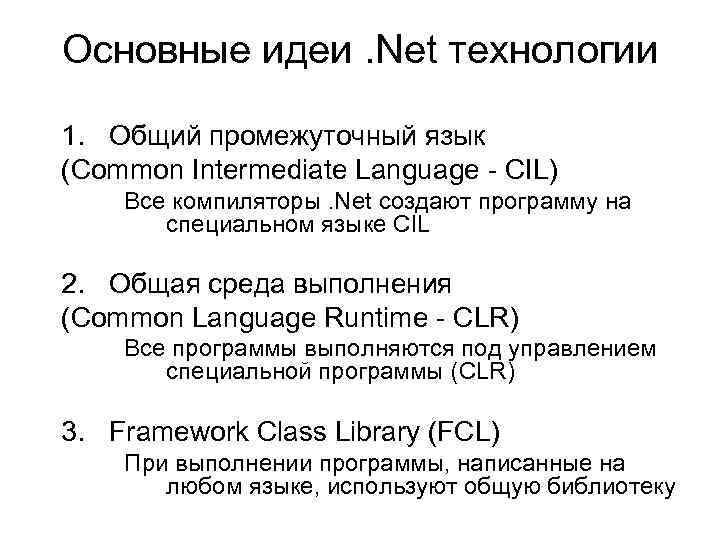 Основные идеи .Net технологии

1. Общий промежуточный язык
(Common Intermediate Language - CIL)

Все компиляторы .Net создают программу на специальном языке CIL

2. Общая среда выполнения
(Common Language Runtime - CLR)

Все программы выполняются под управлением специальной программы (CLR)

3. Framework Class Library (FCL)

При выполнении программы, написанные на любом языке, используют общую библиотеку